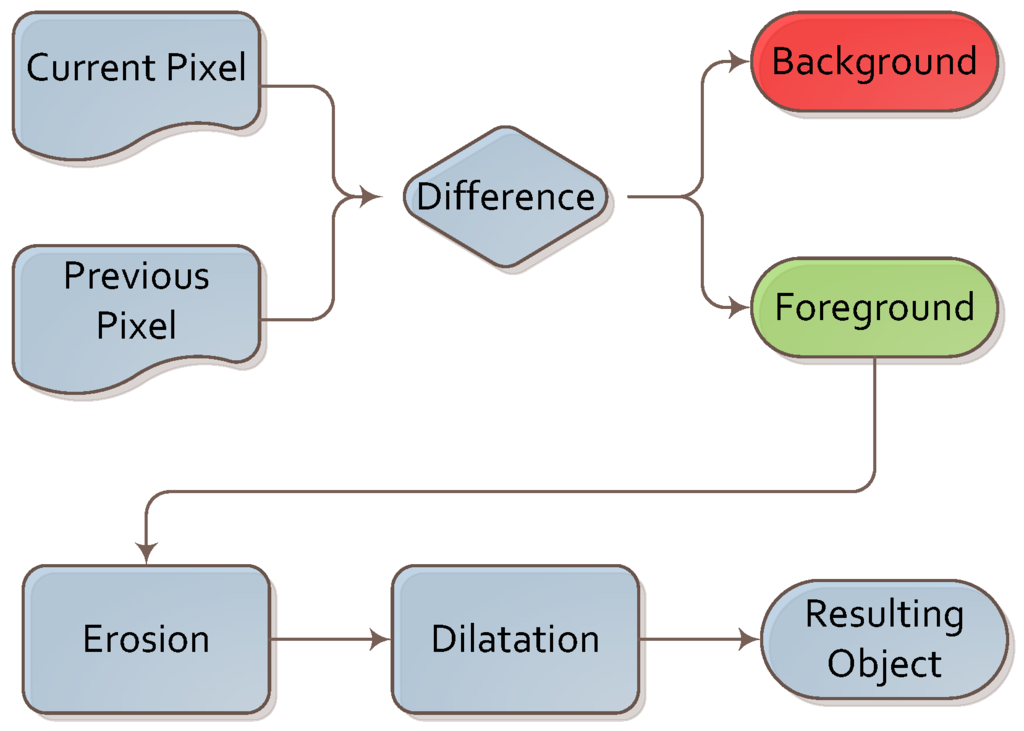 Current Pixel

Previous Pixel

Difference

Background

Foreground

Erosion

Dilatation

Resulting Object